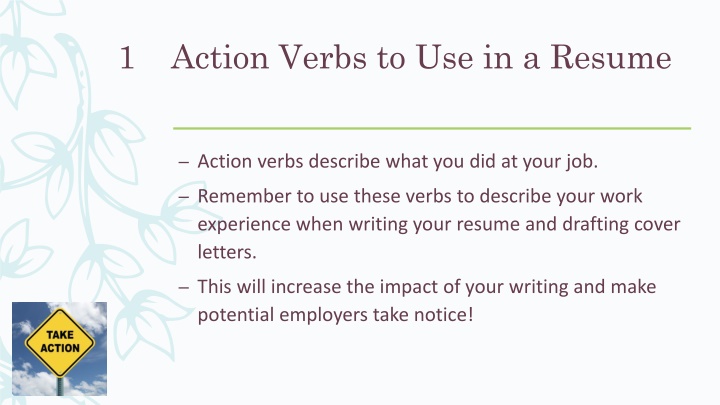 1 Action Verbs to Use in a Resume

– Action verbs describe what you did at your job.

– Remember to use these verbs to describe your work experience when writing your resume and drafting cover letters.

– This will increase the impact of your writing and make potential employers take notice!

TAKE ACTION